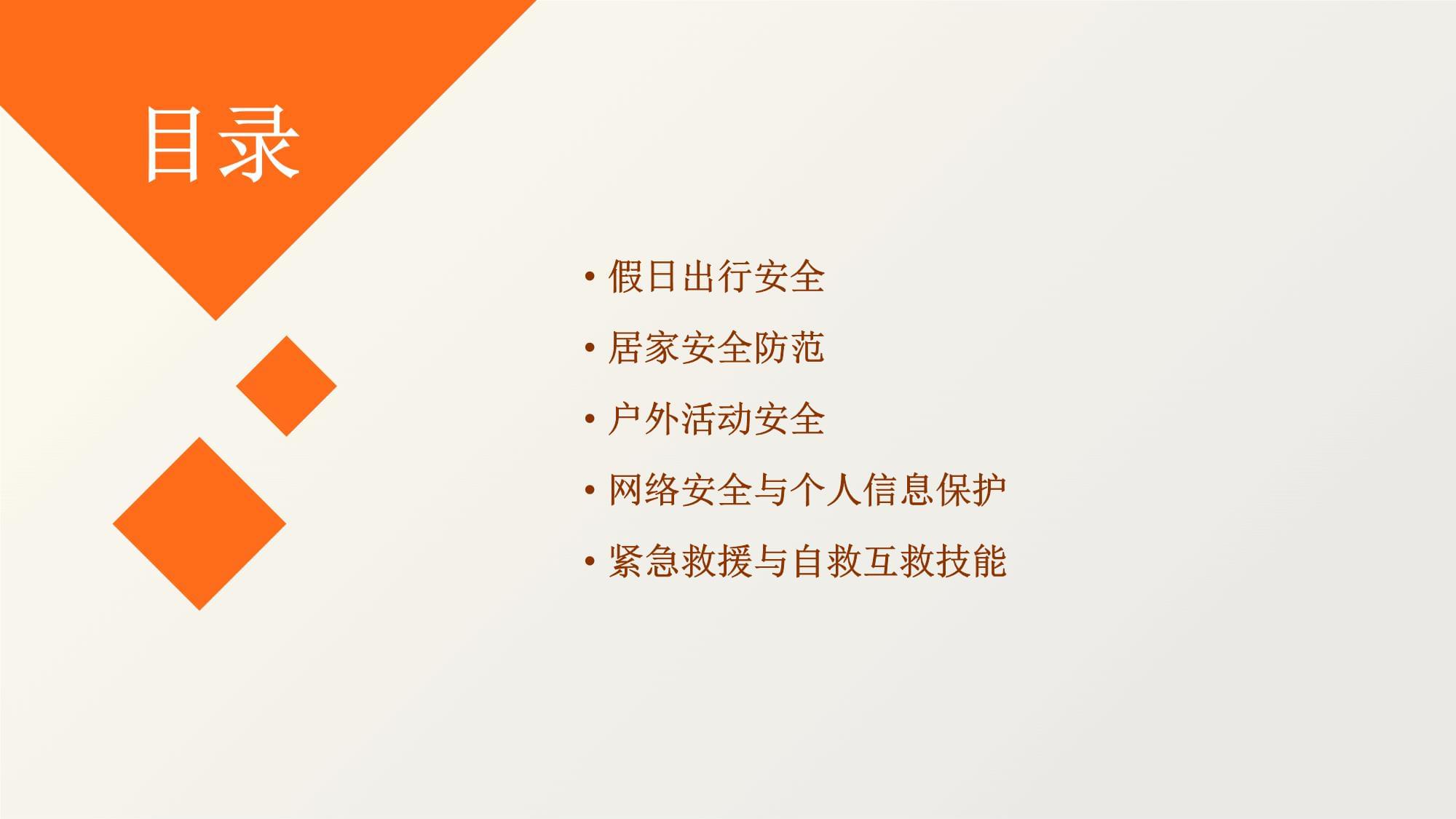 目录

• 假日出行安全
• 居家安全防范
• 户外活动安全
• 网络安全与个人信息保护
• 紧急救援与自救互救技能